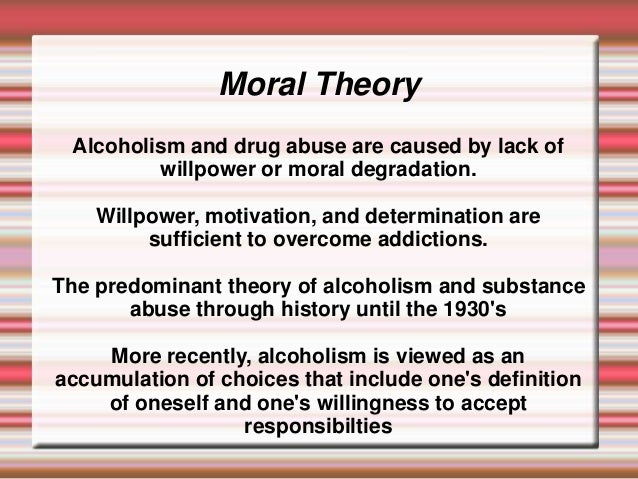 Moral Theory

Alcoholism and drug abuse are caused by lack of willpower or moral degradation.

Willpower, motivation, and determination are sufficient to overcome addictions.

The predominant theory of alcoholism and substance abuse through history until the 1930's

More recently, alcoholism is viewed as an accumulation of choices that include one's definition of oneself and one's willingness to accept responsibilties